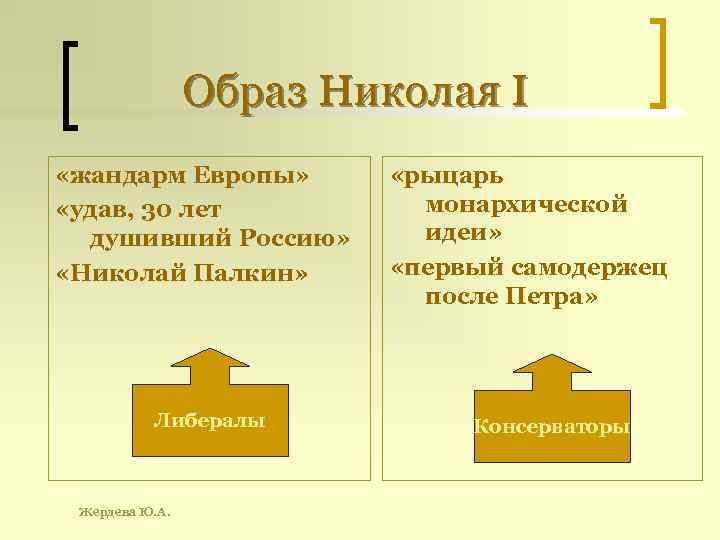 Образ Николая I

«жандарм Европы»
«удав, 30 лет душивший Россию»
«Николай Палкин»

Либералы

«рыцарь монархической идеи»
«первый самодержец после Петра»

Консерваторы

Жердева Ю.А.